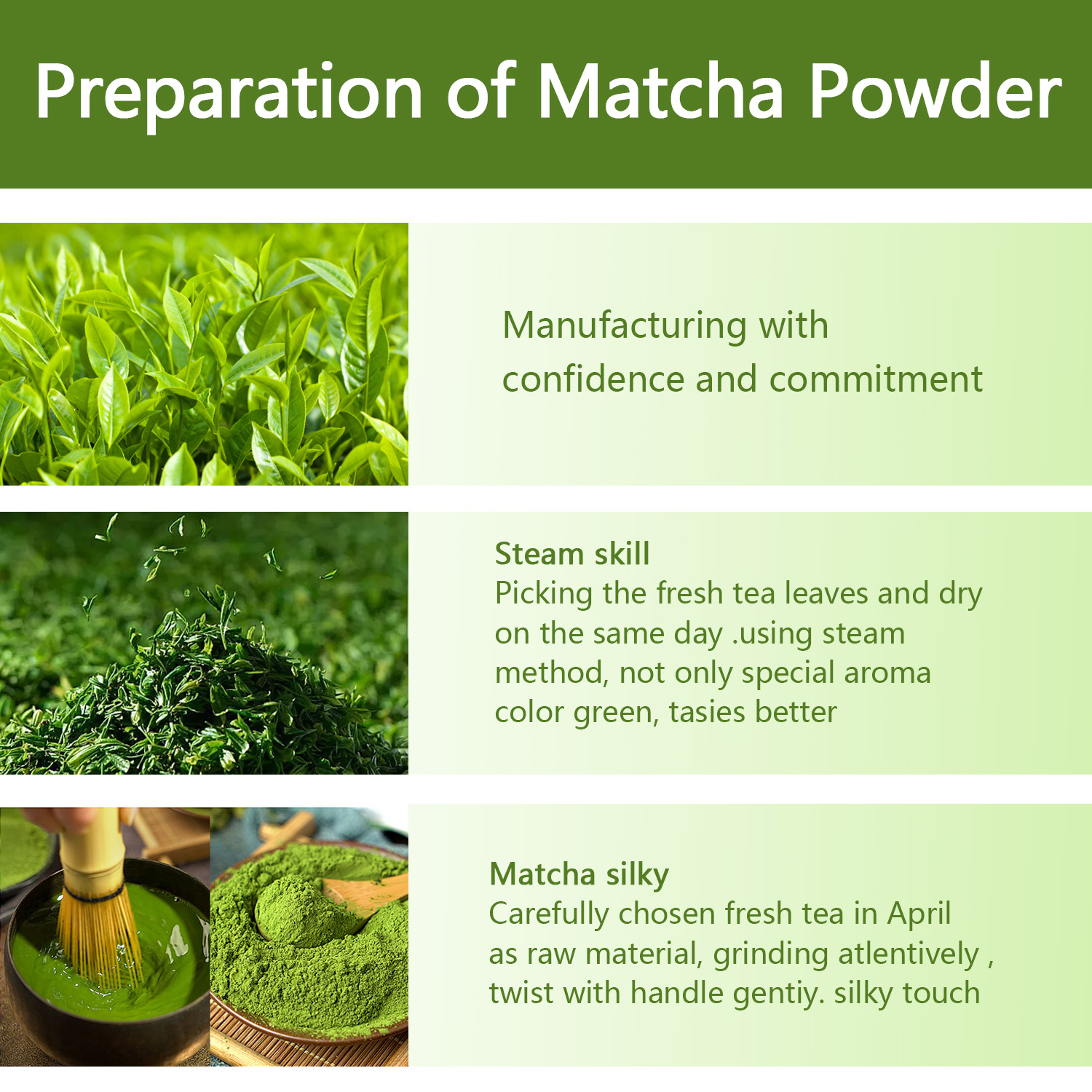 Preparation of Matcha Powder

Manufacturing with confidence and commitment

Steam skill
Picking the fresh tea leaves and dry on the same day .using steam method, not only special aroma color green, tasies better

Matcha silky
Carefully chosen fresh tea in April as raw material, grinding atlentively , twist with handle gentiy. silky touch